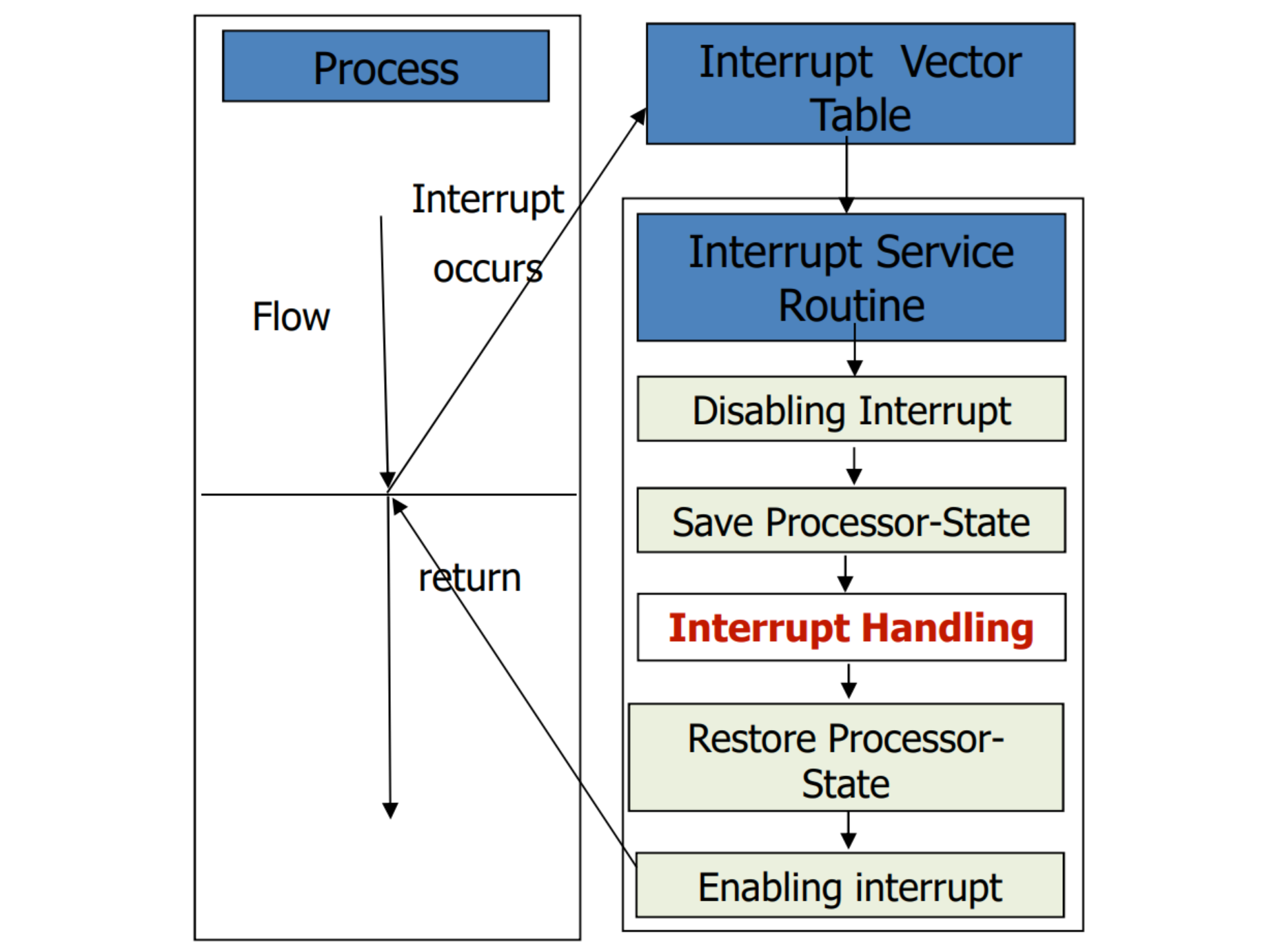 Process

Interrupt occurs

Flow

return

Interrupt Vector Table

Interrupt Service Routine

Disabling Interrupt

Save Processor-State

Interrupt Handling

Restore Processor-State

Enabling interrupt